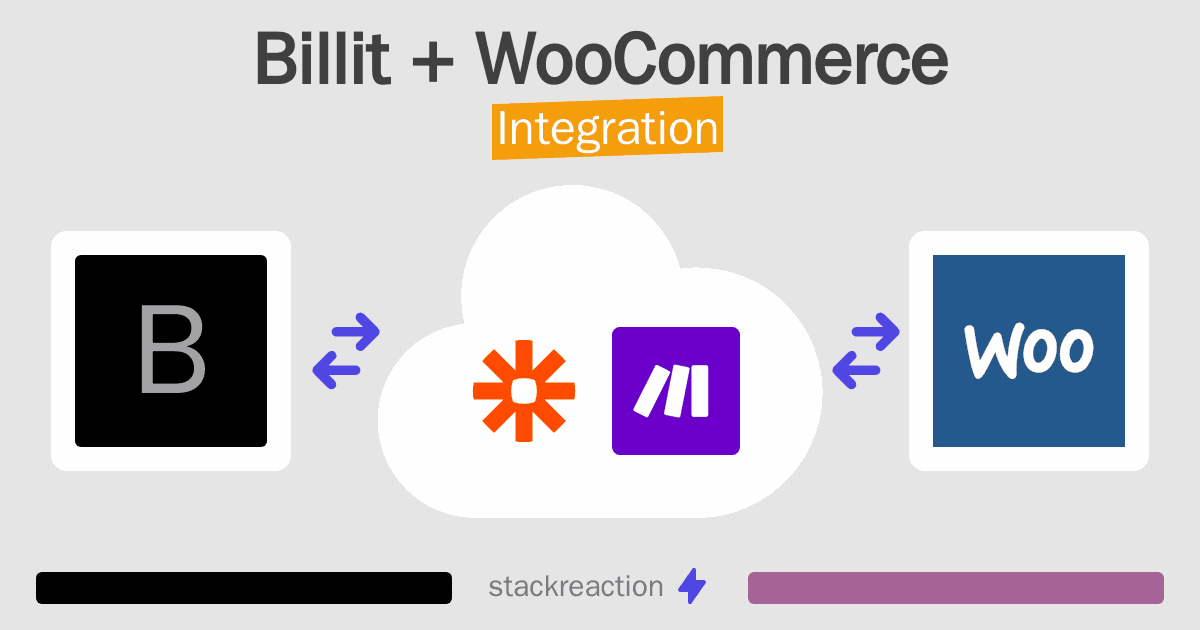 Billit + WooCommerce
Integration

B

Woo

stackreaction